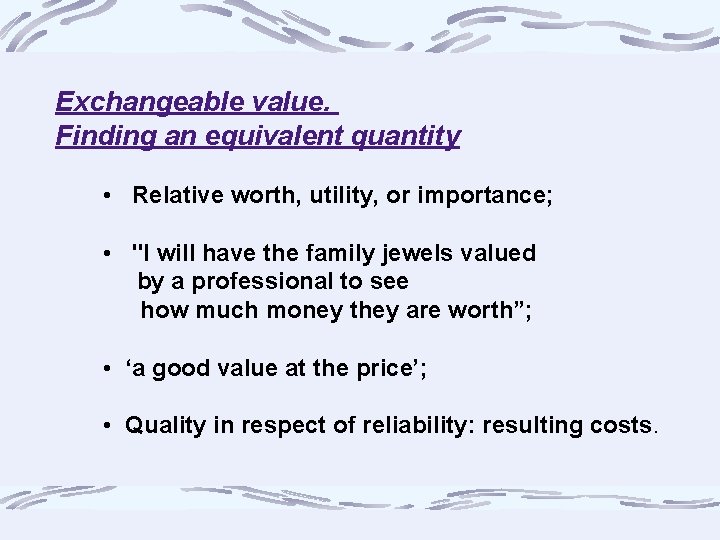 Exchangeable value.
Finding an equivalent quantity

• Relative worth, utility, or importance;

• "I will have the family jewels valued by a professional to see how much money they are worth”;

• ‘a good value at the price’;

• Quality in respect of reliability: resulting costs.